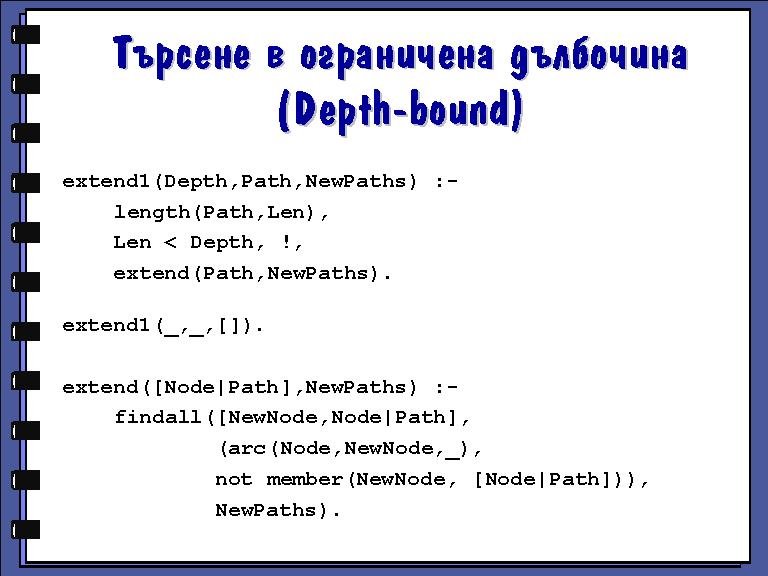 Търсене в ограничена дълбочина (Depth-bound)

extend1(Depth,Path,NewPaths) :-
length(Path,Len),
Len < Depth, !,
extend(Path,NewPaths).

extend1(_,_,[]).

extend([Node|Path],NewPaths) :-
findall([NewNode,Node|Path],
(arc(Node,NewNode,_),
not member(NewNode, [Node|Path])),
NewPaths).